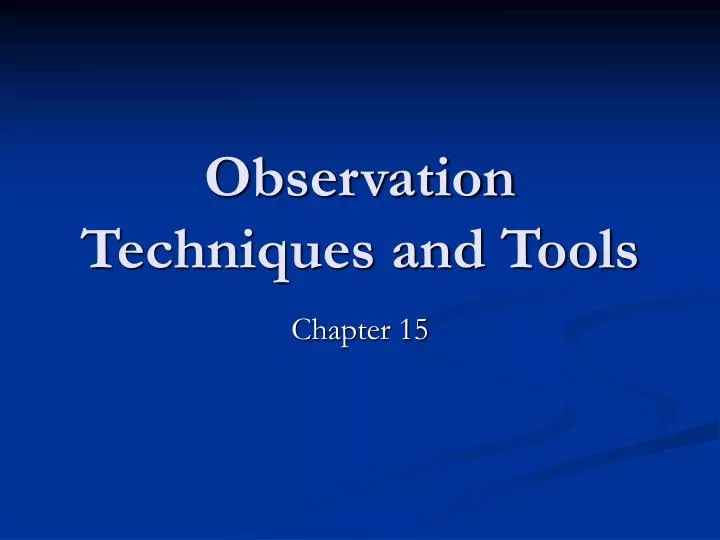 Observation Techniques and Tools

Chapter 15